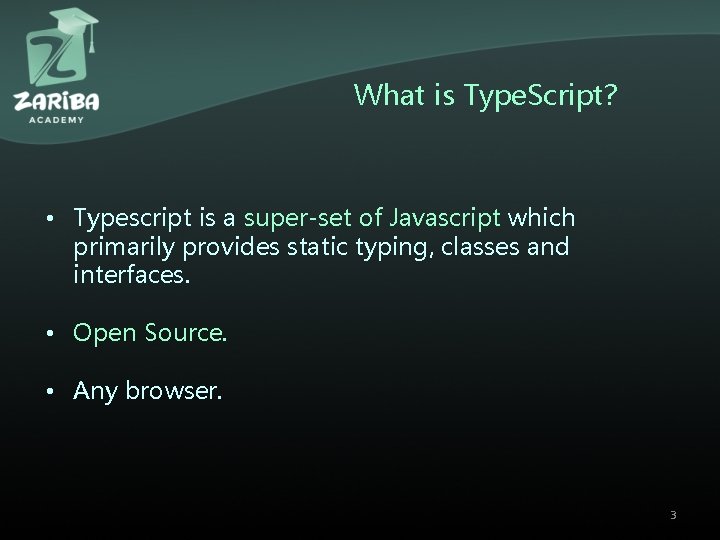 ZARIBA
ACADEMY

What is TypeScript?

• Typescript is a super-set of Javascript which primarily provides static typing, classes and interfaces.

• Open Source.

• Any browser.

3